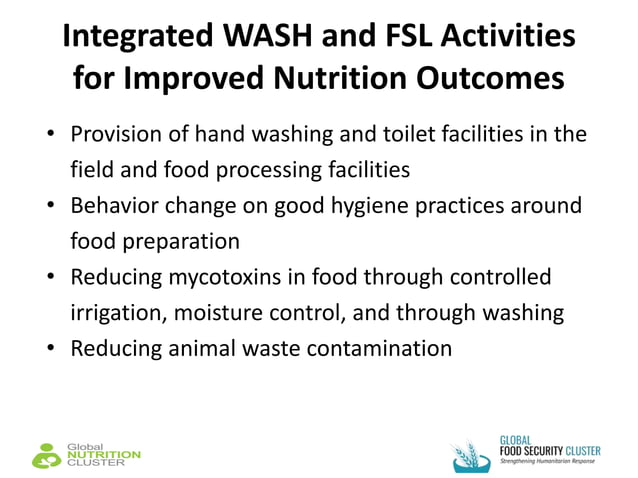 Integrated WASH and FSL Activities for Improved Nutrition Outcomes

• Provision of hand washing and toilet facilities in the field and food processing facilities
• Behavior change on good hygiene practices around food preparation
• Reducing mycotoxins in food through controlled irrigation, moisture control, and through washing
• Reducing animal waste contamination

Global NUTRITION CLUSTER

GLOBAL FOOD SECURITY CLUSTER
Strengthening Humanitarian Response